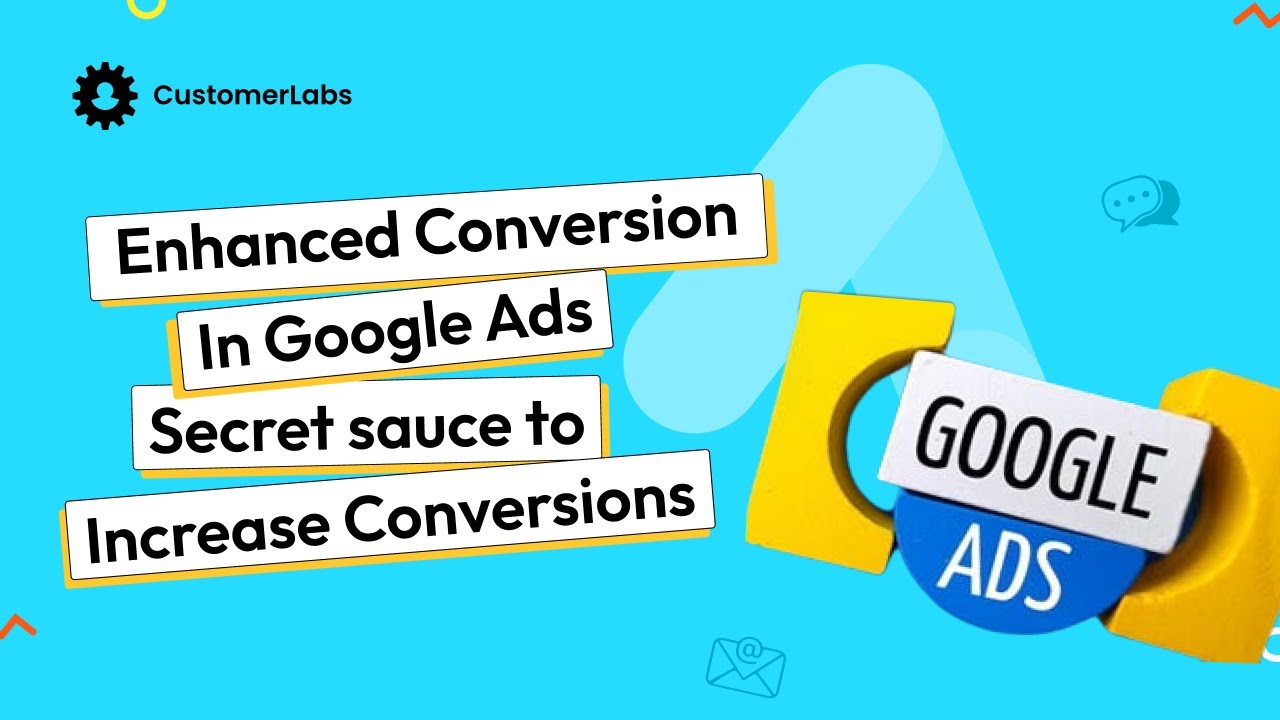 CustomerLabs

Enhanced Conversion
In Google Ads
Secret sauce to
Increase Conversions

GOOGLE
ADS